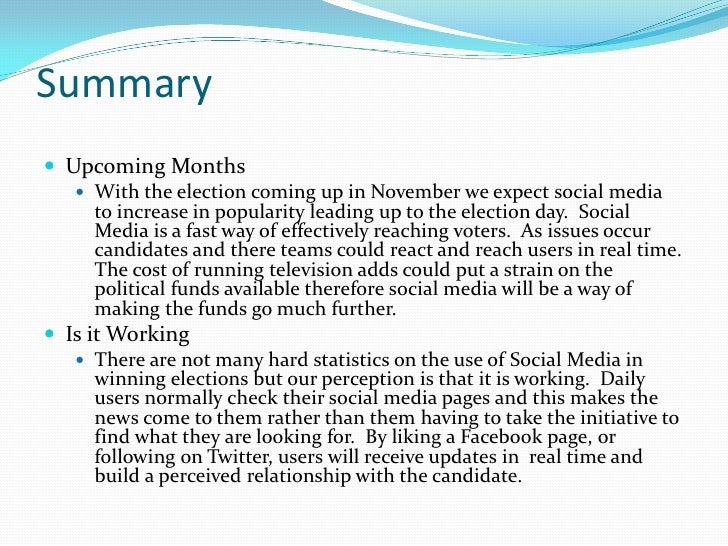 Summary

Upcoming Months

With the election coming up in November we expect social media to increase in popularity leading up to the election day. Social Media is a fast way of effectively reaching voters. As issues occur candidates and there teams could react and reach users in real time. The cost of running television adds could put a strain on the political funds available therefore social media will be a way of making the funds go much further.

Is it Working

There are not many hard statistics on the use of Social Media in winning elections but our perception is that it is working. Daily users normally check their social media pages and this makes the news come to them rather than them having to take the initiative to find what they are looking for. By liking a Facebook page, or following on Twitter, users will receive updates in real time and build a perceived relationship with the candidate.